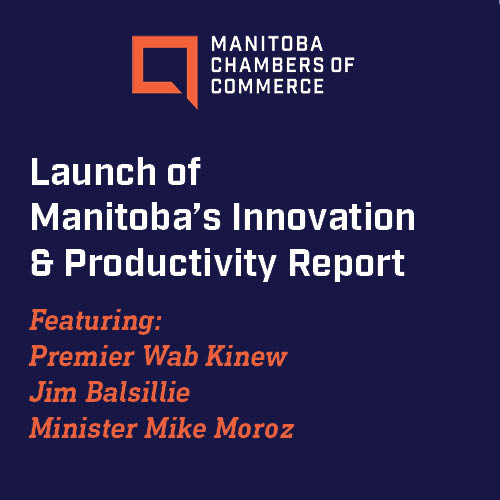 MANITOBA CHAMBERS OF COMMERCE

Launch of Manitoba's Innovation & Productivity Report

Featuring:
Premier Wab Kinew
Jim Balsillie
Minister Mike Moroz